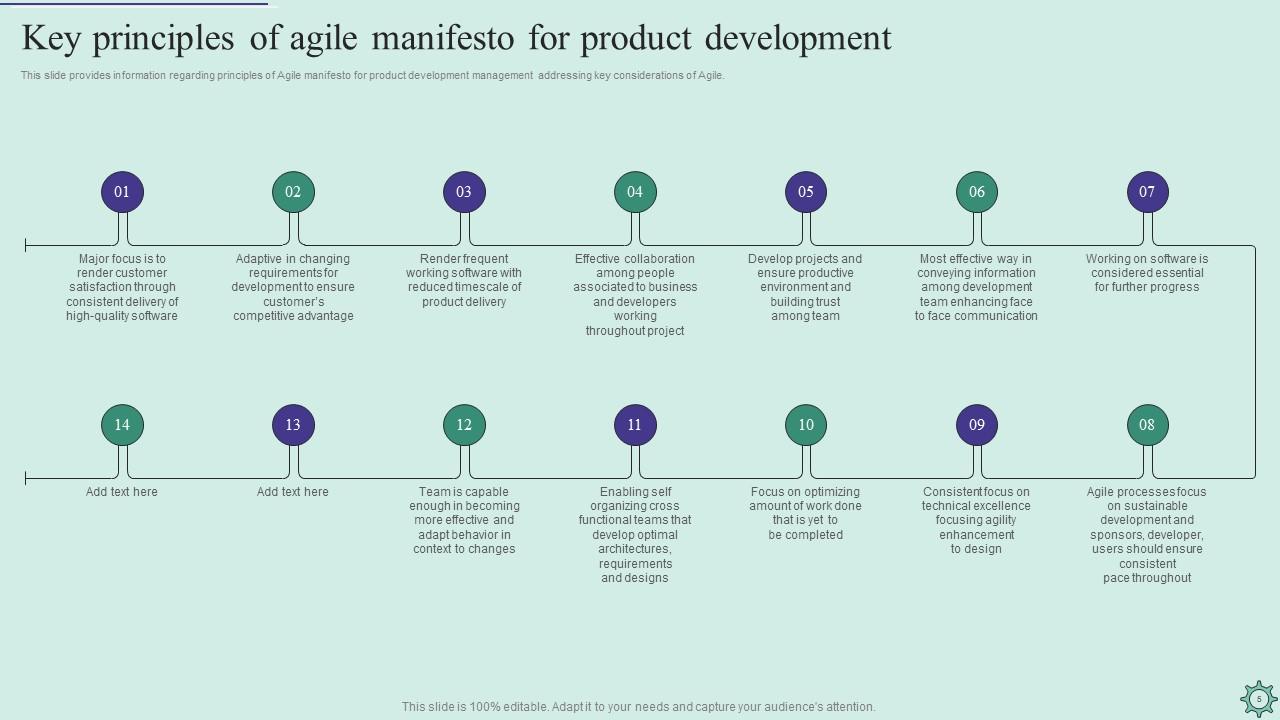 Key principles of agile manifesto for product development

This slide provides information regarding principles of Agile manifesto for product development management addressing key considerations of Agile.

01

Major focus is to render customer satisfaction through consistent delivery of high-quality software

02

Adaptive in changing requirements for development to ensure customer's competitive advantage

03

Render frequent working software with reduced timescale of product delivery

04

Effective collaboration among people associated to business and developers working throughout project

05

Develop projects and ensure productive environment and building trust among team

06

Most effective way in conveying information among development team enhancing face to face communication

07

Working on software is considered essential for further progress

14

Add text here

13

Add text here

12

Team is capable enough in becoming more effective and adapt behavior in context to changes

11

Enabling self organizing cross functional teams that develop optimal architectures, requirements and designs

10

Focus on optimizing amount of work done that is yet to be completed

09

Consistent focus on technical excellence focusing agility enhancement to design

08

Agile processes focus on sustainable development and sponsors, developer, users should ensure consistent pace throughout

This slide is 100% editable. Adapt it to your needs and capture your audience's attention.

5